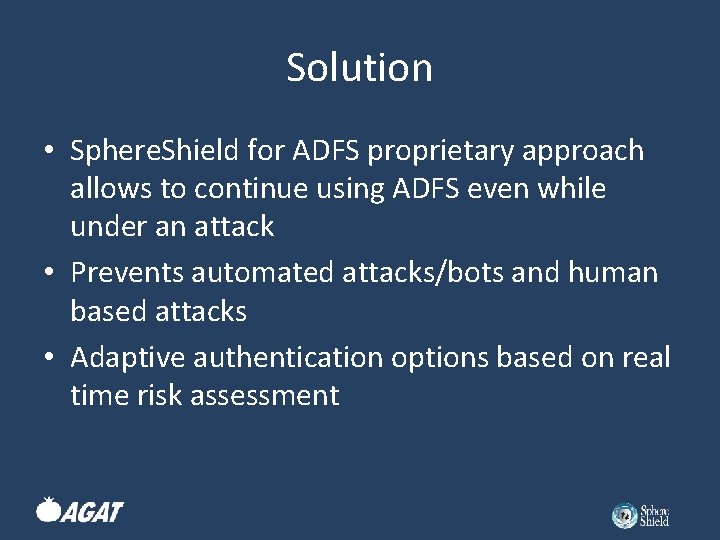 Solution

• SphereShield for ADFS proprietary approach allows to continue using ADFS even while under an attack
• Prevents automated attacks/bots and human based attacks
• Adaptive authentication options based on real time risk assessment

AGAT

Sphere Shield